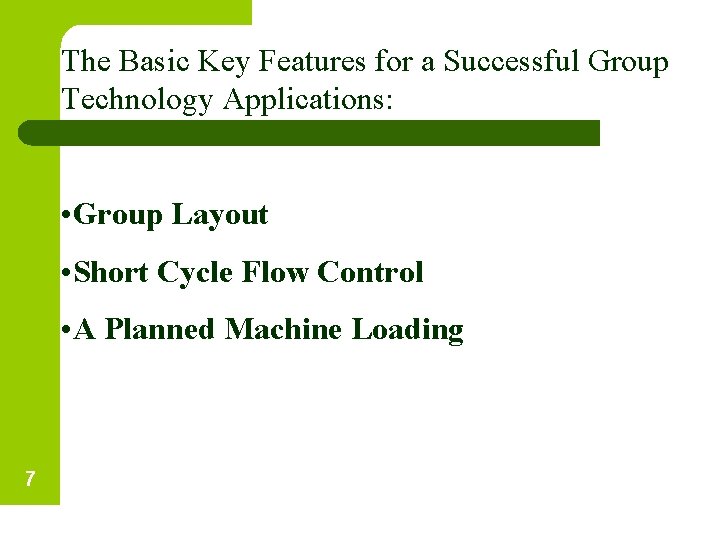 The Basic Key Features for a Successful Group Technology Applications:

•Group Layout

•Short Cycle Flow Control

•A Planned Machine Loading

7